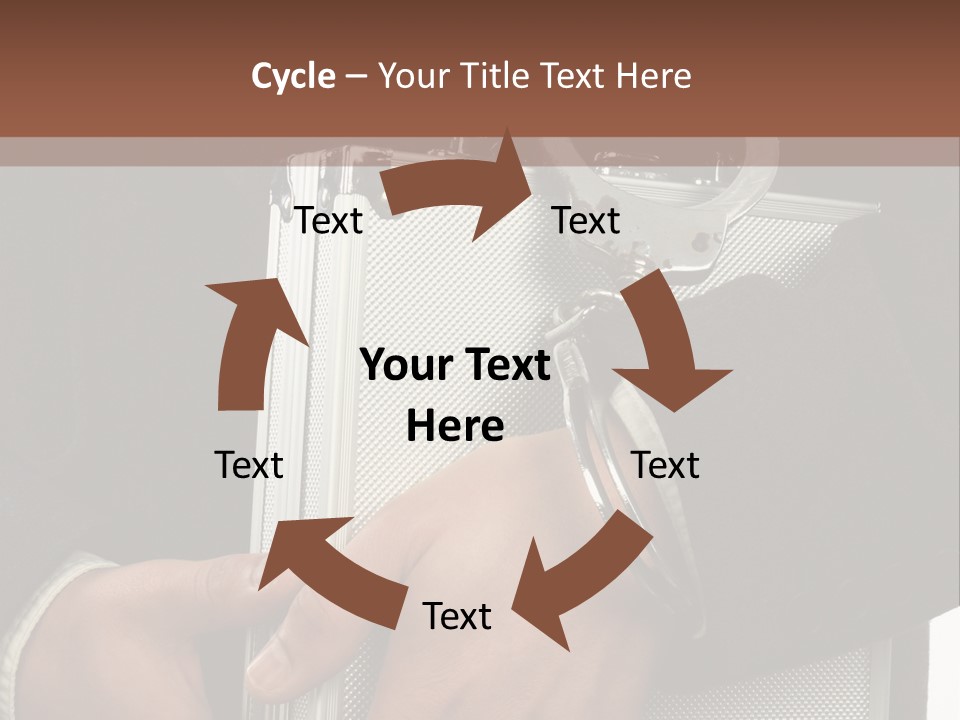 Cycle – Your Title Text Here

Text

Text

Your Text Here

Text

Text

Text